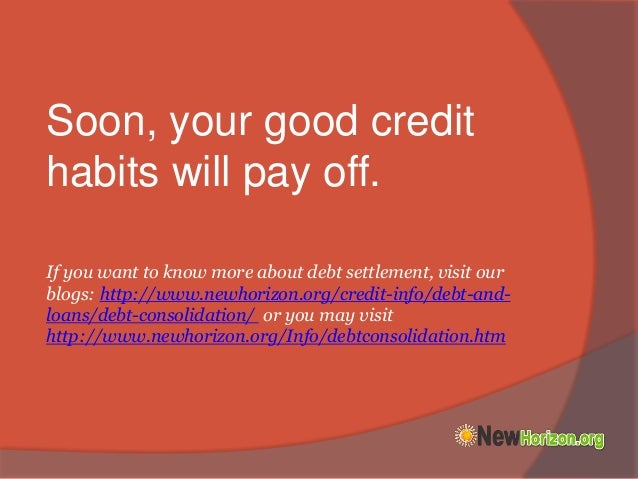 Soon, your good credit habits will pay off.

If you want to know more about debt settlement, visit our blogs: http://www.newhorizon.org/credit-info/debt-and-loans/debt-consolidation/ or you may visit http://www.newhorizon.org/Info/debtconsolidation.htm

NewHorizon.org